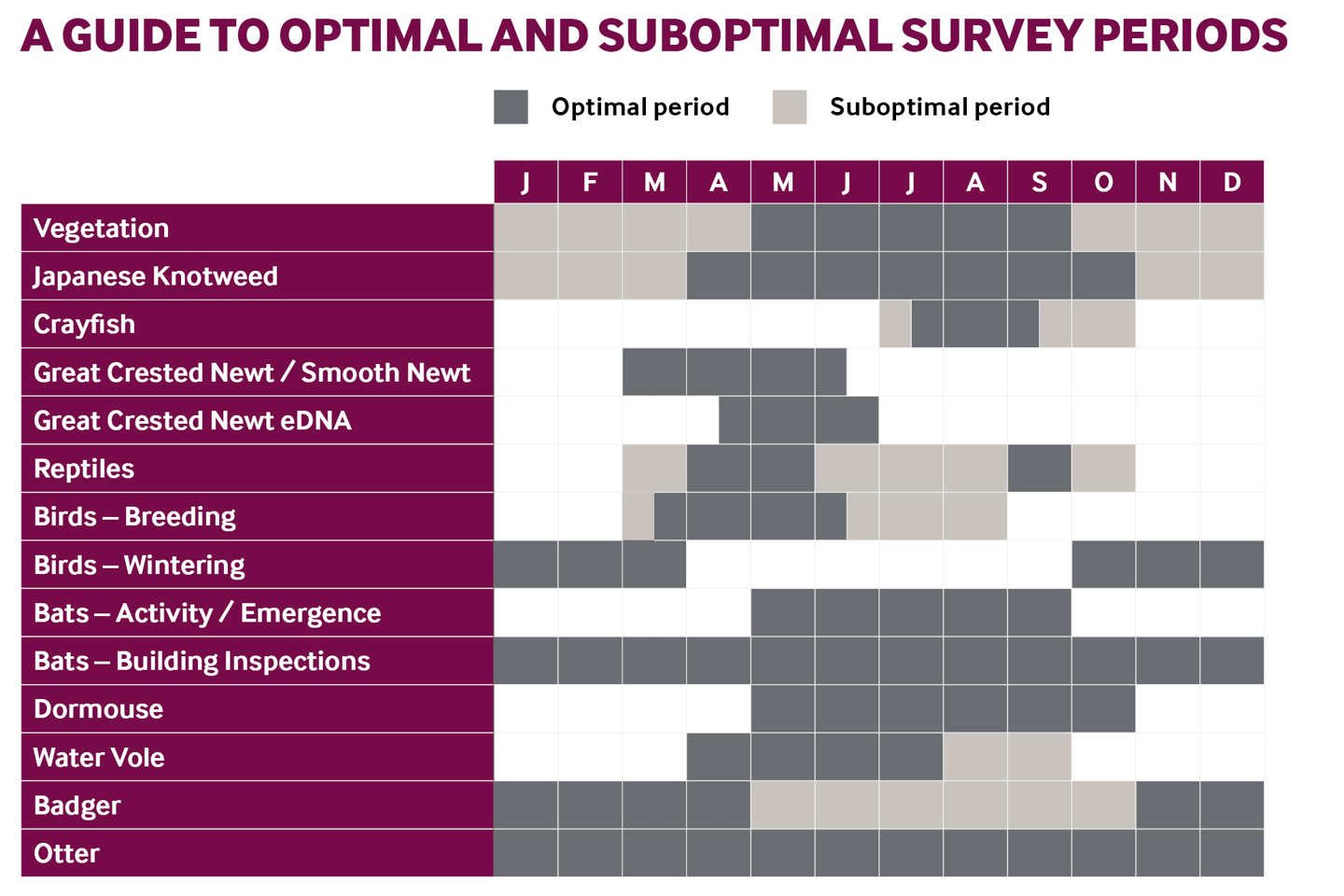 A GUIDE TO OPTIMAL AND SUBOPTIMAL SURVEY PERIODS

Optimal period Suboptimal period

| | J | F | M | A | M | J | J | A | S | O | N | D |
|---|---|---|---|---|---|---|---|---|---|---|---|---|
| Vegetation | | | | | | | | | | | | |
| Japanese Knotweed | | | | | | | | | | | | |
| Crayfish | | | | | | | | | | | | |
| Great Crested Newt / Smooth Newt | | | | | | | | | | | | |
| Great Crested Newt eDNA | | | | | | | | | | | | |
| Reptiles | | | | | | | | | | | | |
| Birds – Breeding | | | | | | | | | | | | |
| Birds – Wintering | | | | | | | | | | | | |
| Bats – Activity / Emergence | | | | | | | | | | | | |
| Bats – Building Inspections | | | | | | | | | | | | |
| Dormouse | | | | | | | | | | | | |
| Water Vole | | | | | | | | | | | | |
| Badger | | | | | | | | | | | | |
| Otter | | | | | | | | | | | | |